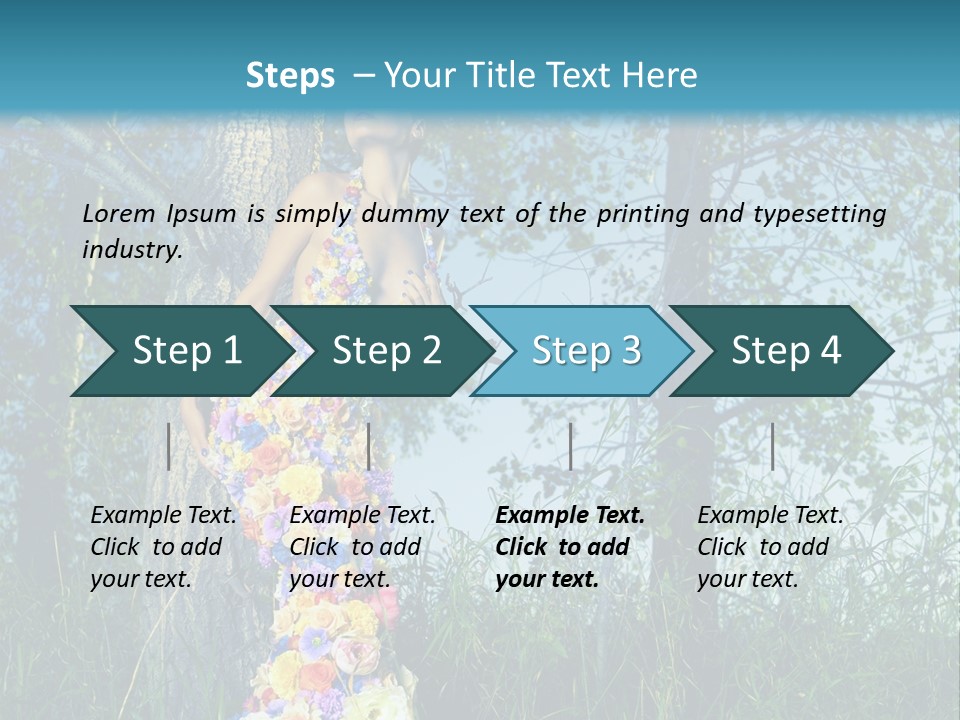 Steps – Your Title Text Here

Lorem Ipsum is simply dummy text of the printing and typesetting industry.

Step 1

Step 2

Step 3

Step 4

Example Text. Click to add your text.

Example Text. Click to add your text.

Example Text. Click to add your text.

Example Text. Click to add your text.